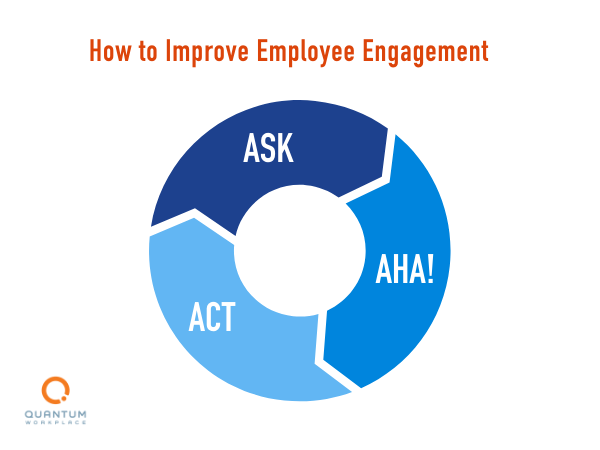 How to Improve Employee Engagement

ASK

AHA!

ACT

QUANTUM
WORKPLACE